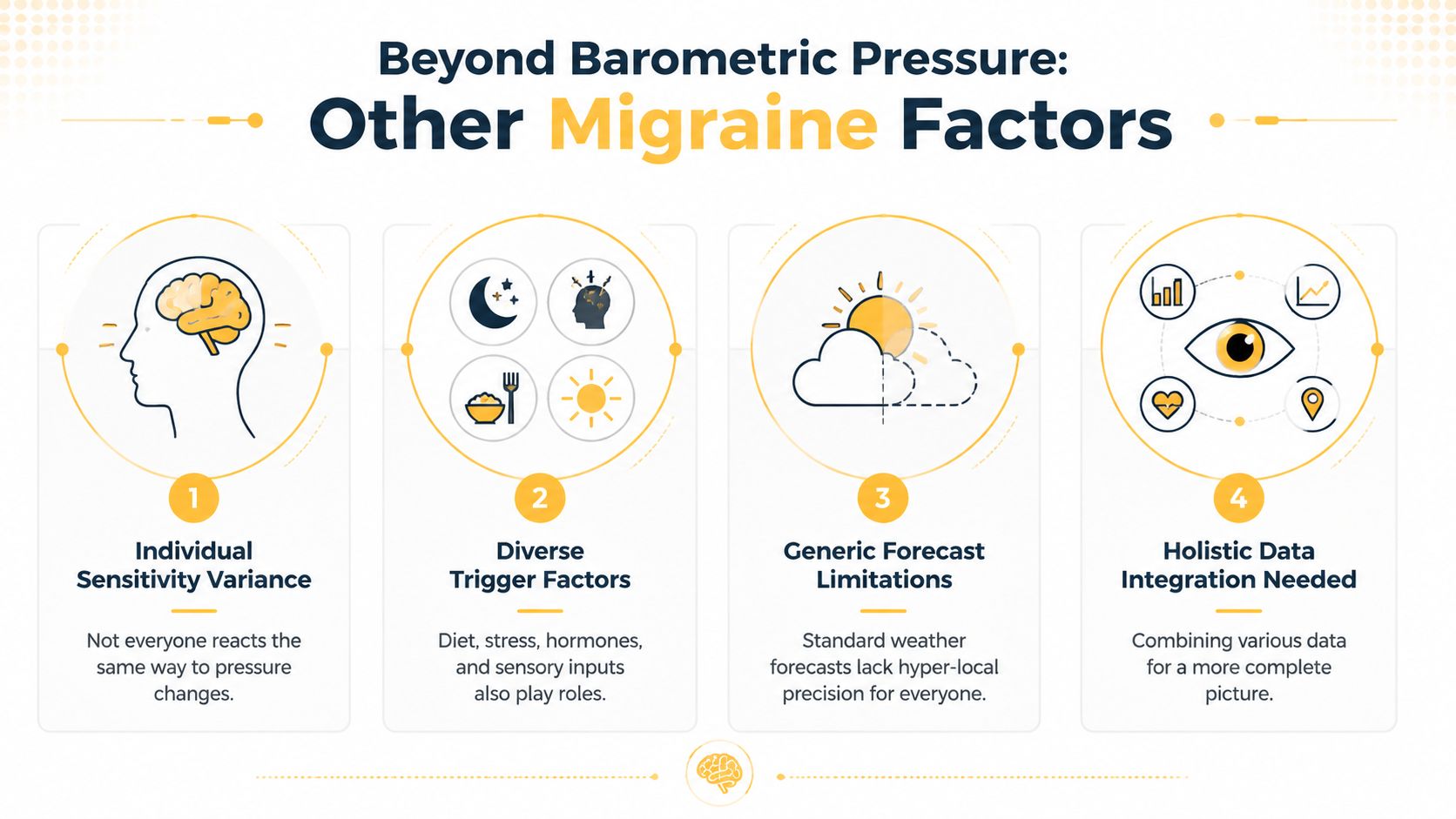 Beyond Barometric Pressure:
Other Migraine Factors

1
Individual Sensitivity Variance
Not everyone reacts the same way to pressure changes.

2
Diverse Trigger Factors
Diet, stress, hormones, and sensory inputs also play roles.

3
Generic Forecast Limitations
Standard weather forecasts lack hyper-local precision for everyone.

4
Holistic Data Integration Needed
Combining various data for a more complete picture.